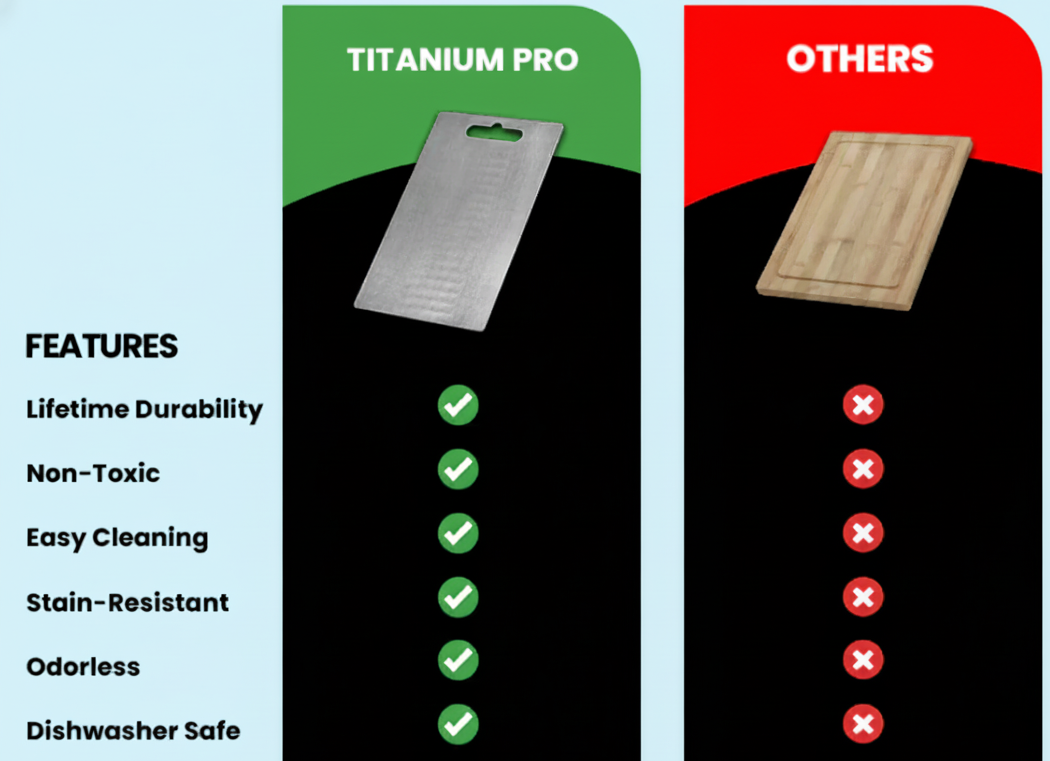 | FEATURES | TITANIUM PRO | OTHERS |
|---|---|---|
| Lifetime Durability | ✓ | ✗ |
| Non-Toxic | ✓ | ✗ |
| Easy Cleaning | ✓ | ✗ |
| Stain-Resistant | ✓ | ✗ |
| Odorless | ✓ | ✗ |
| Dishwasher Safe | ✓ | ✗ |